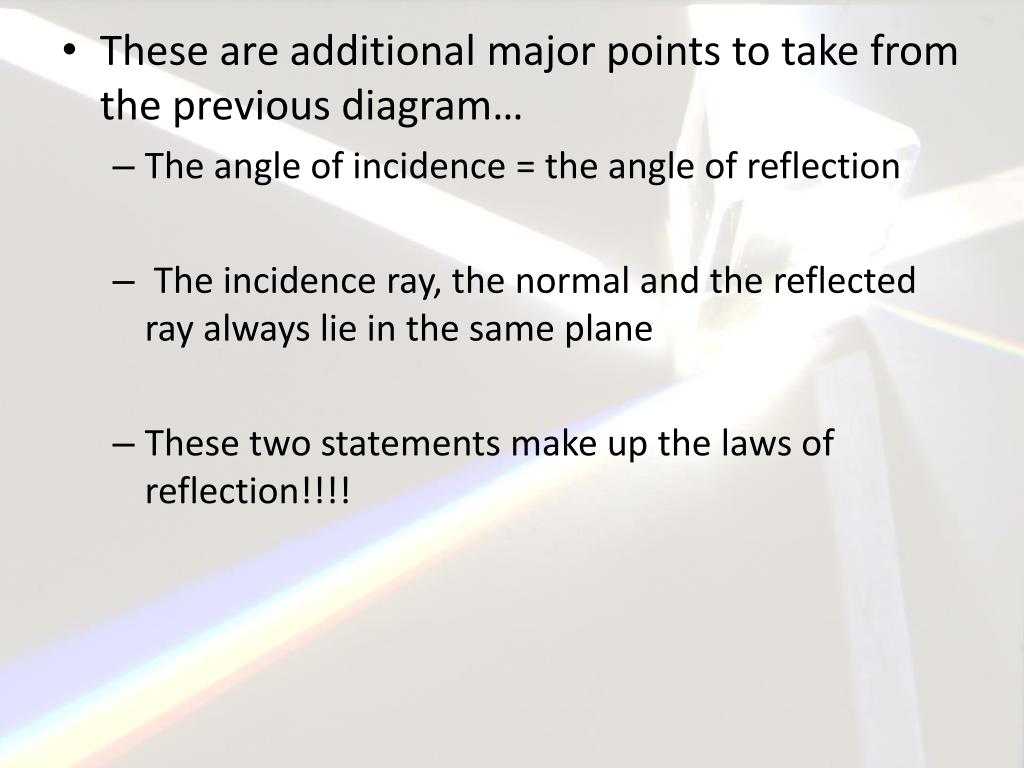 • These are additional major points to take from the previous diagram…

– The angle of incidence = the angle of reflection

– The incidence ray, the normal and the reflected ray always lie in the same plane

– These two statements make up the laws of reflection!!!!